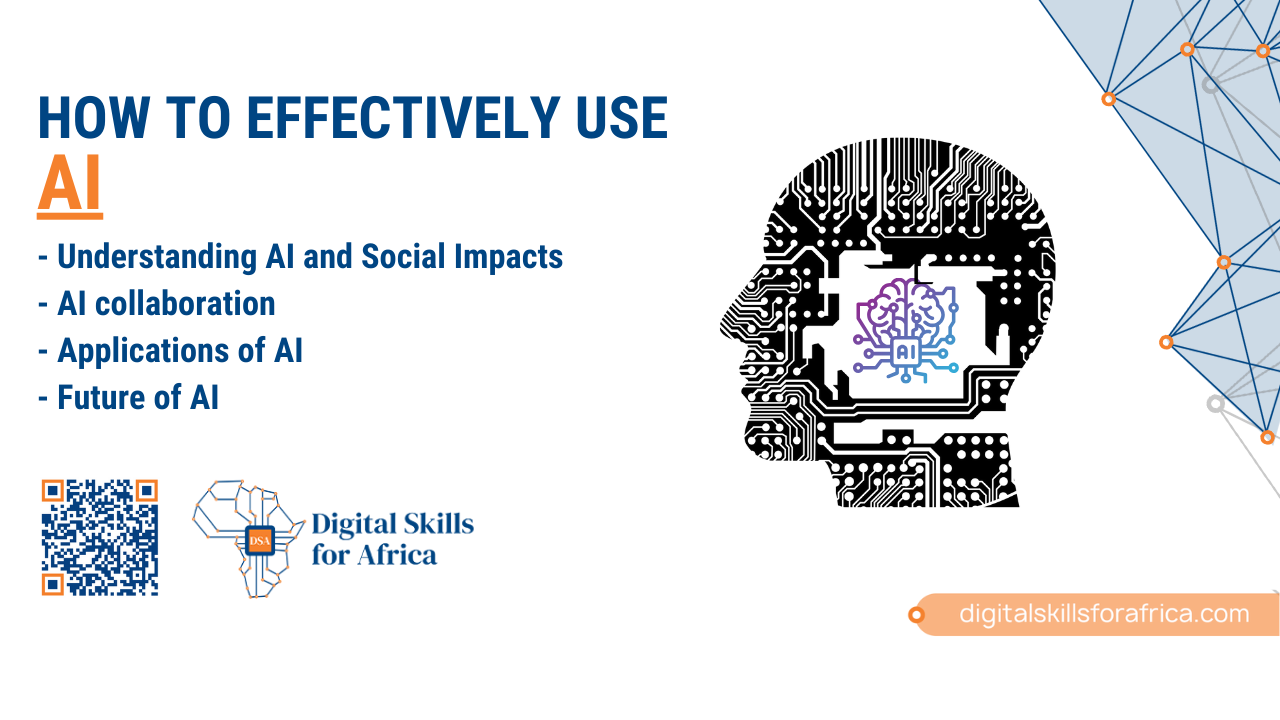 HOW TO EFFECTIVELY USE
AI

- Understanding AI and Social Impacts
- AI collaboration
- Applications of AI
- Future of AI

AI

DSA
Digital Skills for Africa

digitalskillsforafrica.com